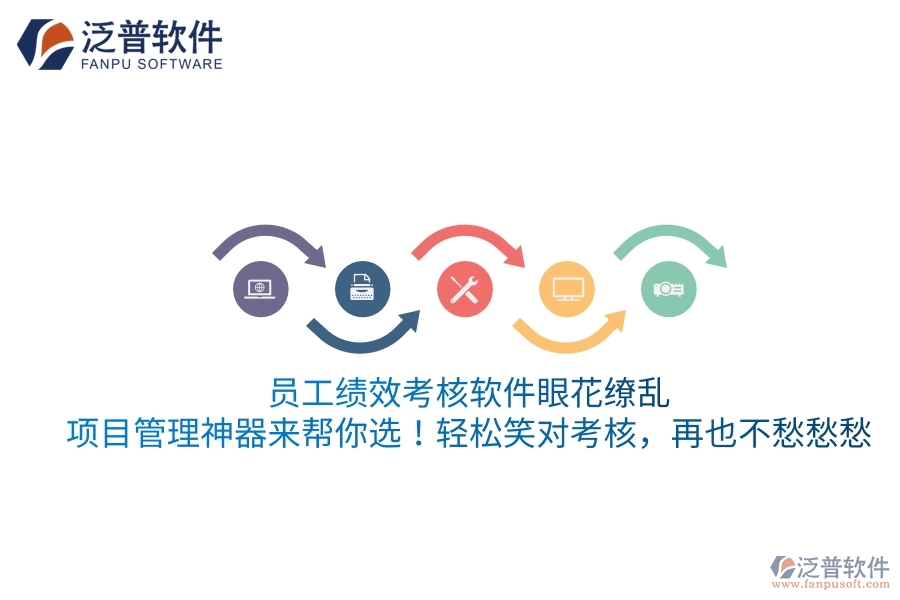 泛普软件
FANPU SOFTWARE

员工绩效考核软件眼花缭乱
项目管理神器来帮你选！轻松笑对考核，再也不愁愁愁

泛普软件
www.fanpusoft.com